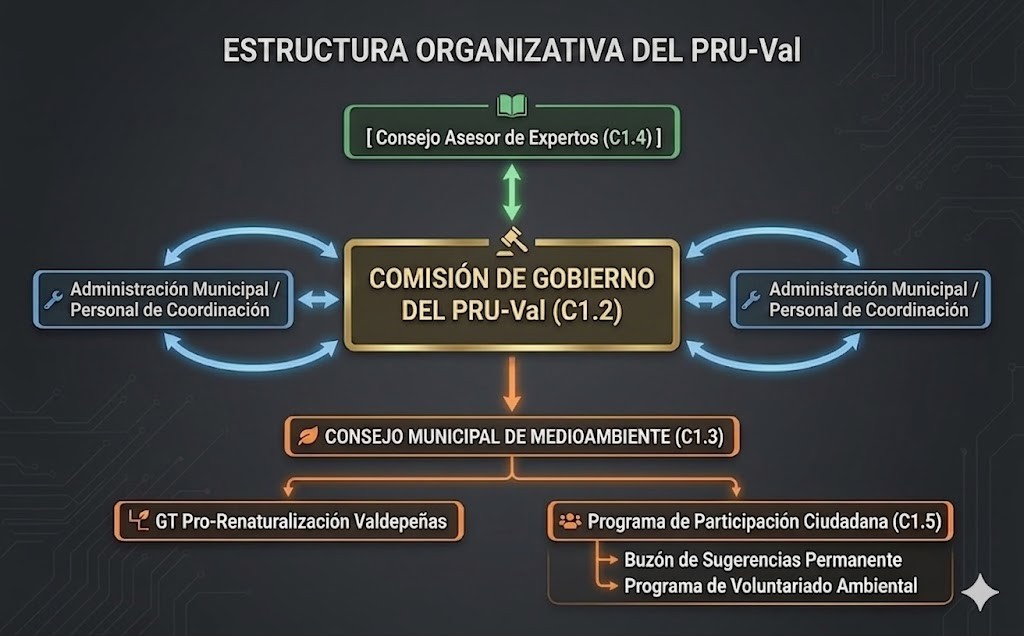 ESTRUCTURA ORGANIZATIVA DEL PRU-Val

[ Consejo Asesor de Expertos (C1.4) ]

Administración Municipal / Personal de Coordinación

COMISIÓN DE GOBIERNO DEL PRU-Val (C1.2)

Administración Municipal / Personal de Coordinación

CONSEJO MUNICIPAL DE MEDIOAMBIENTE (C1.3)

GT Pro-Renaturalización Valdepeñas

Programa de Participación Ciudadana (C1.5)

Buzón de Sugerencias Permanente

Programa de Voluntariado Ambiental